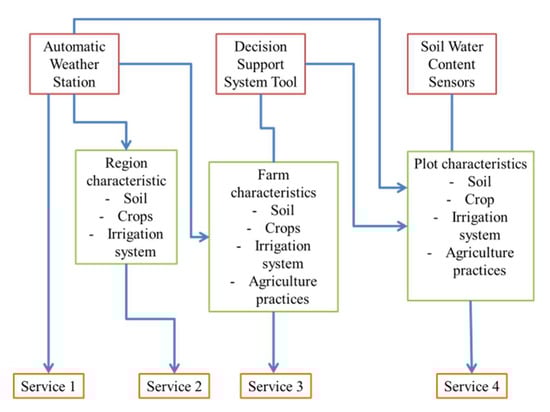 Automatic Weather Station

Decision Support System Tool

Soil Water Content Sensors

Region characteristic
- Soil
- Crops
- Irrigation system

Farm characteristics
- Soil
- Crops
- Irrigation system
- Agriculture practices

Plot characteristics
- Soil
- Crop
- Irrigation system
- Agriculture practices

Service 1

Service 2

Service 3

Service 4